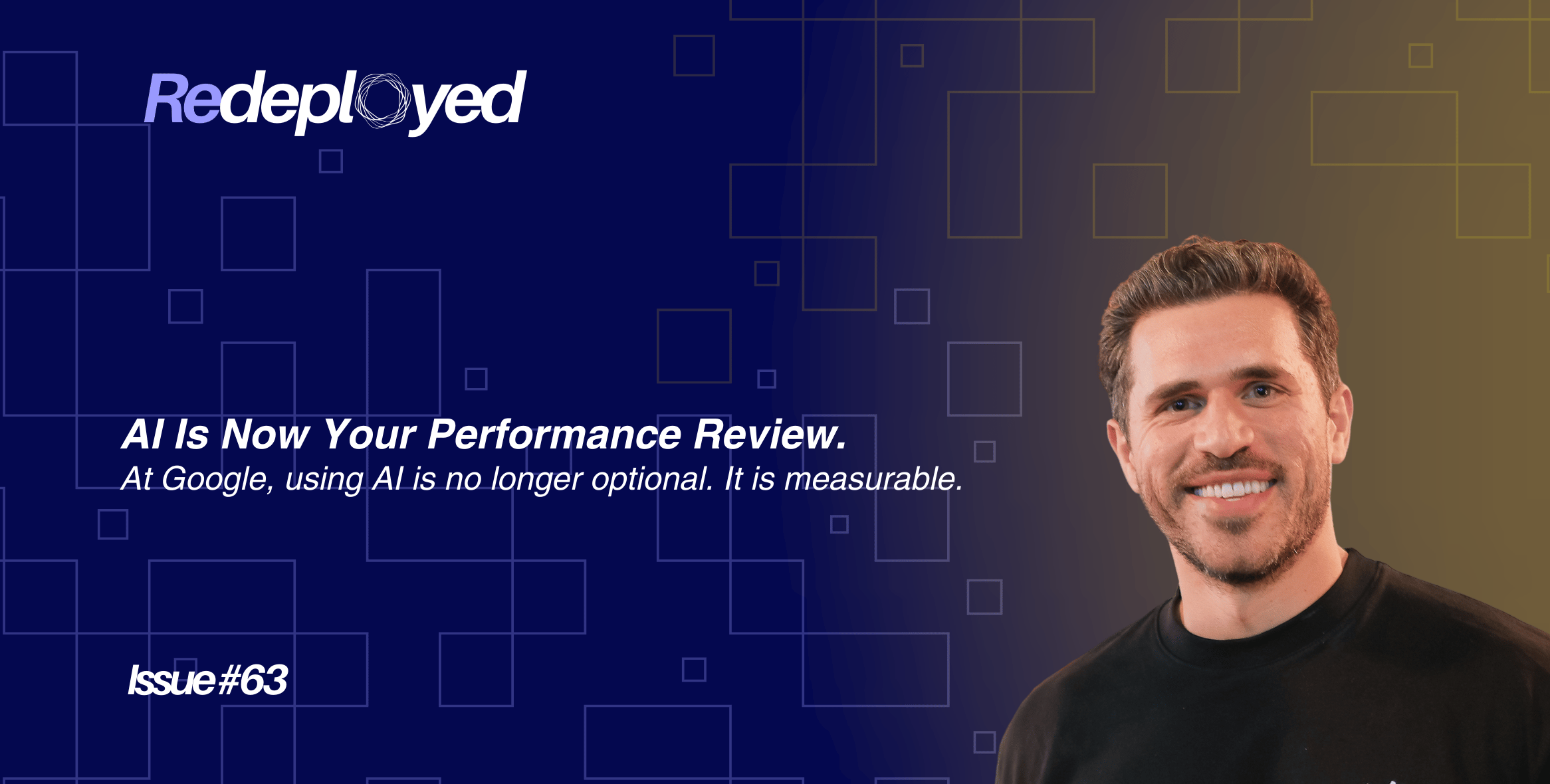 Redeployed

AI Is Now Your Performance Review.
At Google, using AI is no longer optional. It is measurable.

Issue #63